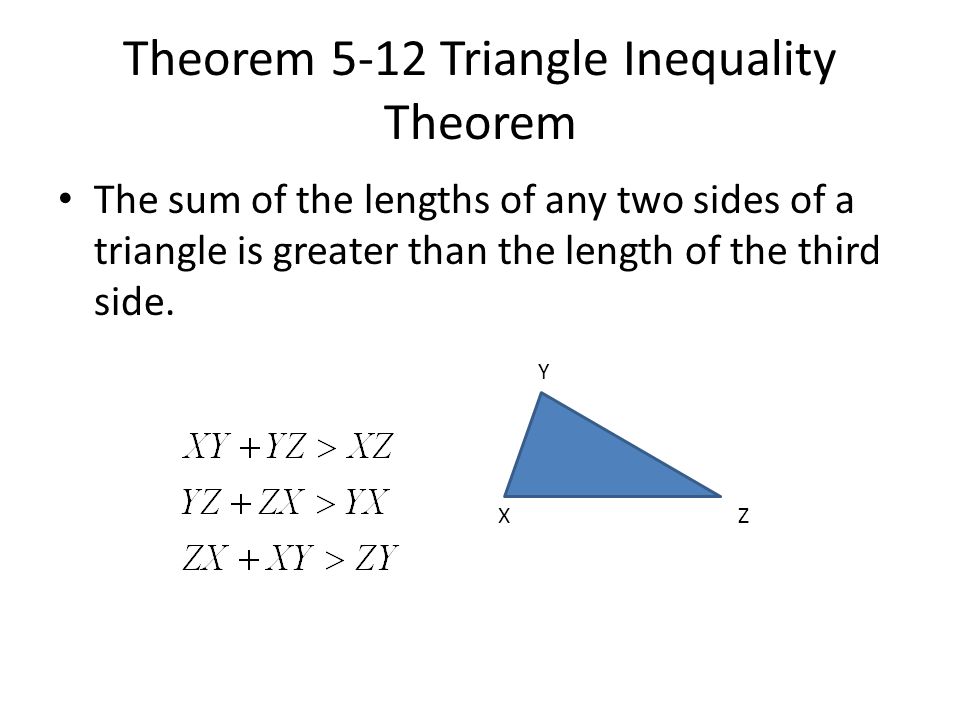 Theorem 5-12 Triangle Inequality Theorem

• The sum of the lengths of any two sides of a triangle is greater than the length of the third side.

$XY + YZ > XZ$
$YZ + ZX > YX$
$ZX + XY > ZY$

Y
X
Z